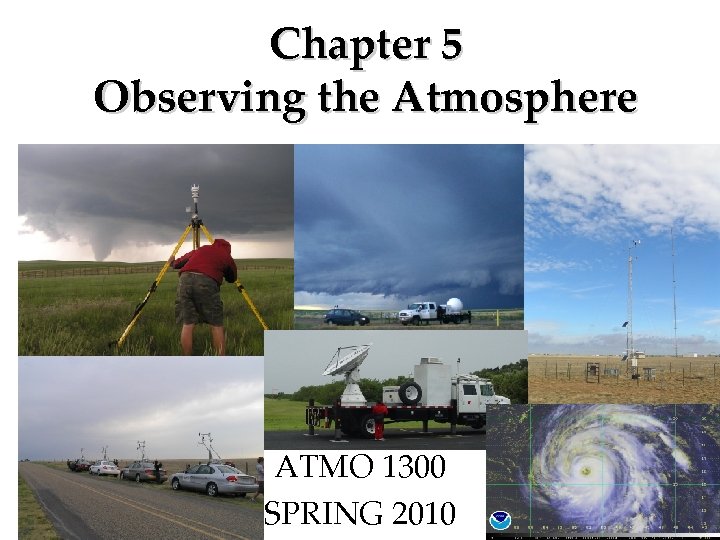 Chapter 5
Observing the Atmosphere

ATMO 1300
SPRING 2010